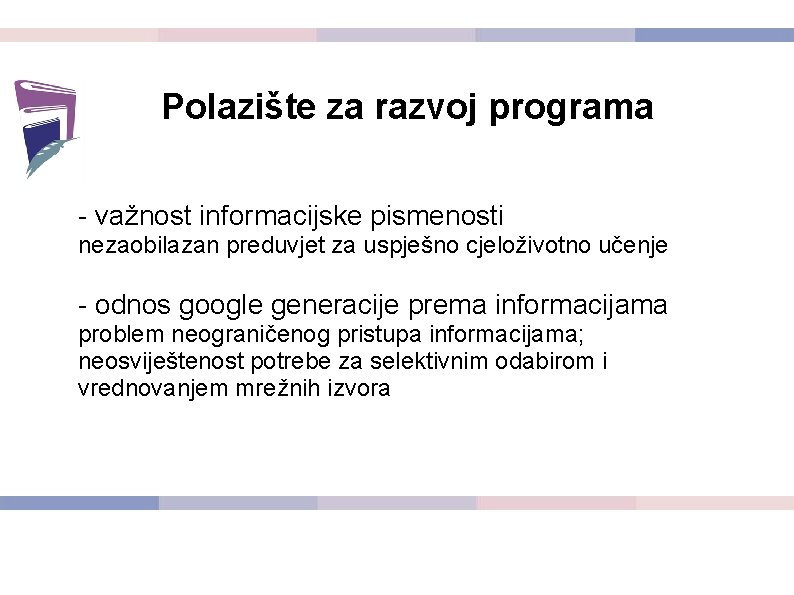 Polazište za razvoj programa

- važnost informacijske pismenosti
nezaobilazan preduvjet za uspješno cjeloživotno učenje

- odnos google generacije prema informacijama
problem neograničenog pristupa informacijama; neosviještenost potrebe za selektivnim odabirom i vrednovanjem mrežnih izvora